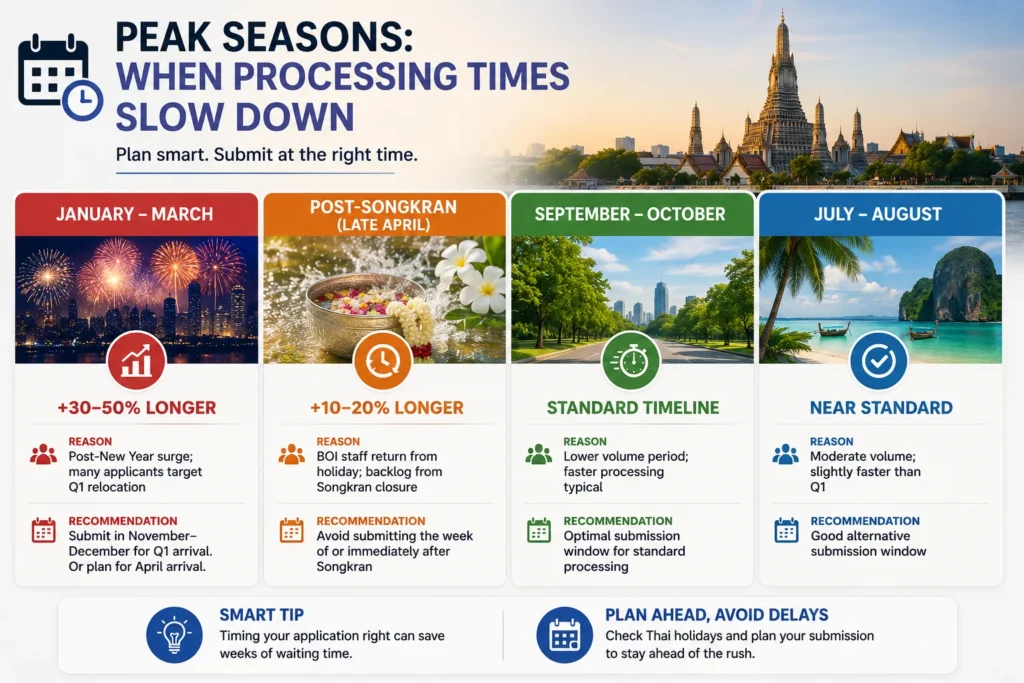 PEAK SEASONS:
WHEN PROCESSING TIMES SLOW DOWN

Plan smart. Submit at the right time.

JANUARY – MARCH

+30–50% LONGER

REASON
Post-New Year surge; many applicants target Q1 relocation

RECOMMENDATION
Submit in November–December for Q1 arrival. Or plan for April arrival.

POST-SONGKRAN (LATE APRIL)

+10–20% LONGER

REASON
BOI staff return from holiday; backlog from Songkran closure

RECOMMENDATION
Avoid submitting the week of or immediately after Songkran

SEPTEMBER – OCTOBER

STANDARD TIMELINE

REASON
Lower volume period; faster processing typical

RECOMMENDATION
Optimal submission window for standard processing

JULY – AUGUST

NEAR STANDARD

REASON
Moderate volume; slightly faster than Q1

RECOMMENDATION
Good alternative submission window

SMART TIP
Timing your application right can save weeks of waiting time.

PLAN AHEAD, AVOID DELAYS
Check Thai holidays and plan your submission to stay ahead of the rush.